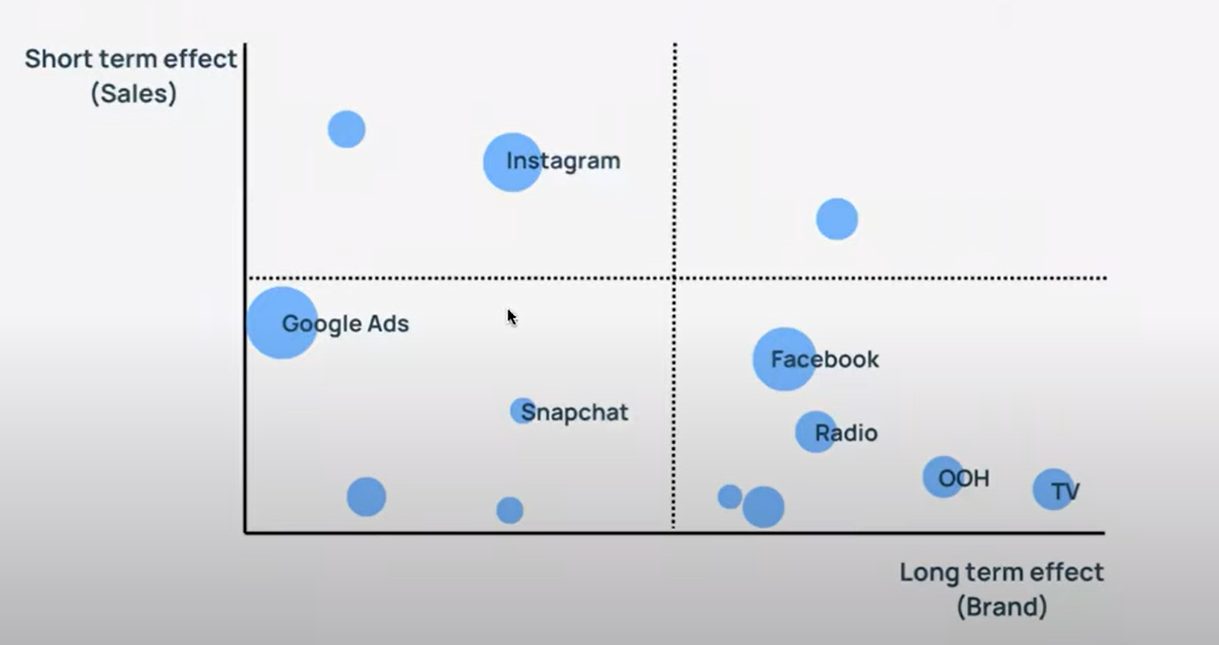 Short term effect
(Sales)

Instagram

Google Ads

Facebook

Snapchat

Radio

OOH

TV

Long term effect
(Brand)